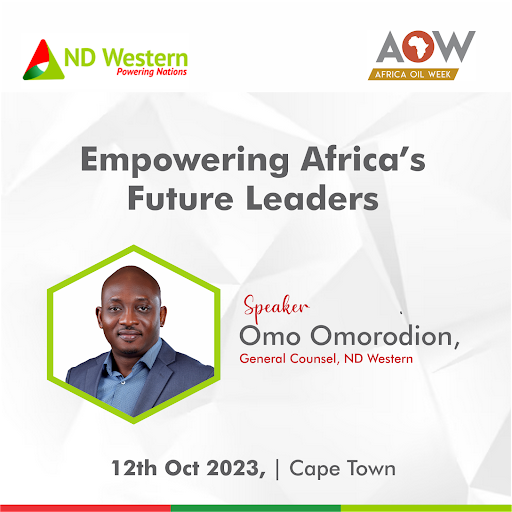 ND Western
Powering Nations

AOW
AFRICA OIL WEEK

Empowering Africa's Future Leaders

Speaker
Omo Omorodion,
General Counsel, ND Western

12th Oct 2023, | Cape Town